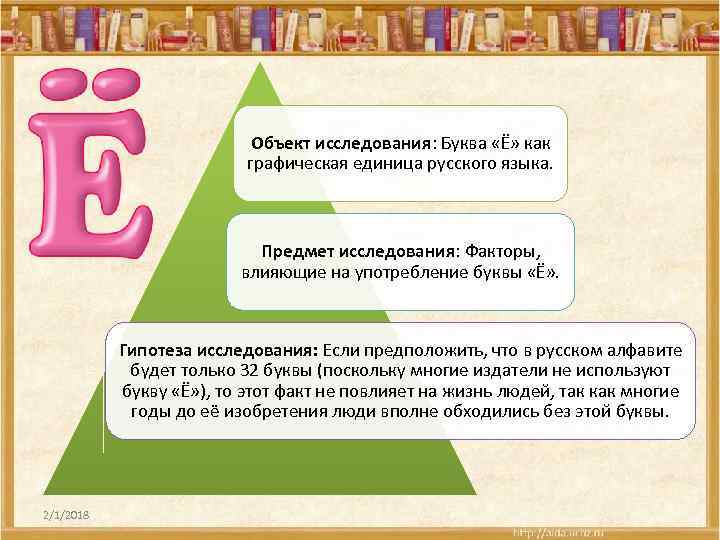 Ё

Объект исследования: Буква «Ё» как графическая единица русского языка.

Предмет исследования: Факторы, влияющие на употребление буквы «Ё».

Гипотеза исследования: Если предположить, что в русском алфавите будет только 32 буквы (поскольку многие издатели не используют букву «Ё»), то этот факт не повлияет на жизнь людей, так как многие годы до её изобретения люди вполне обходились без этой буквы.

2/1/2018

http://aida.ucoz.ru